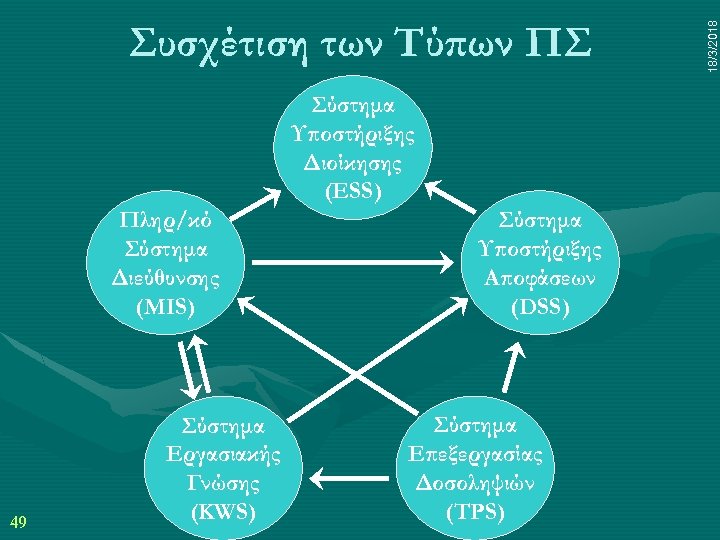 Συσχέτιση των Τύπων ΠΣ

18/3/2018

Σύστημα Υποστήριξης Διοίκησης (ESS)

Πληρ/κό Σύστημα Διεύθυνσης (MIS)

Σύστημα Υποστήριξης Αποφάσεων (DSS)

Σύστημα Εργασιακής Γνώσης (KWS)

Σύστημα Επεξεργασίας Δοσοληψιών (TPS)

49